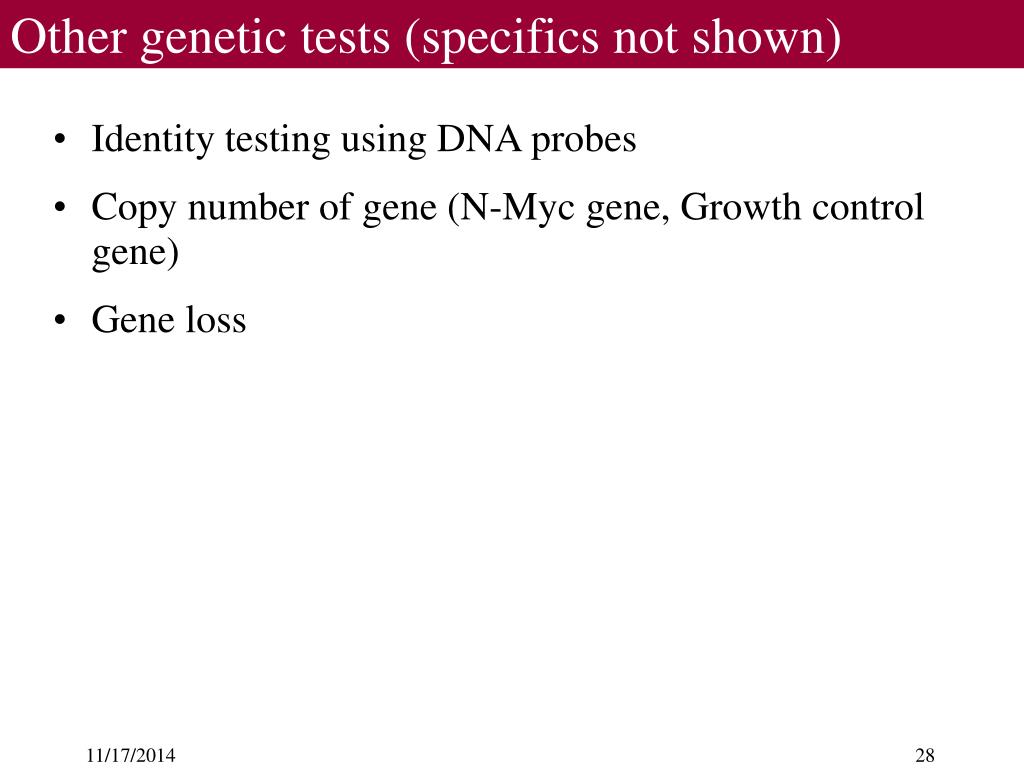 Other genetic tests (specifics not shown)

• Identity testing using DNA probes

• Copy number of gene (N-Myc gene, Growth control gene)

• Gene loss

11/17/2014

28